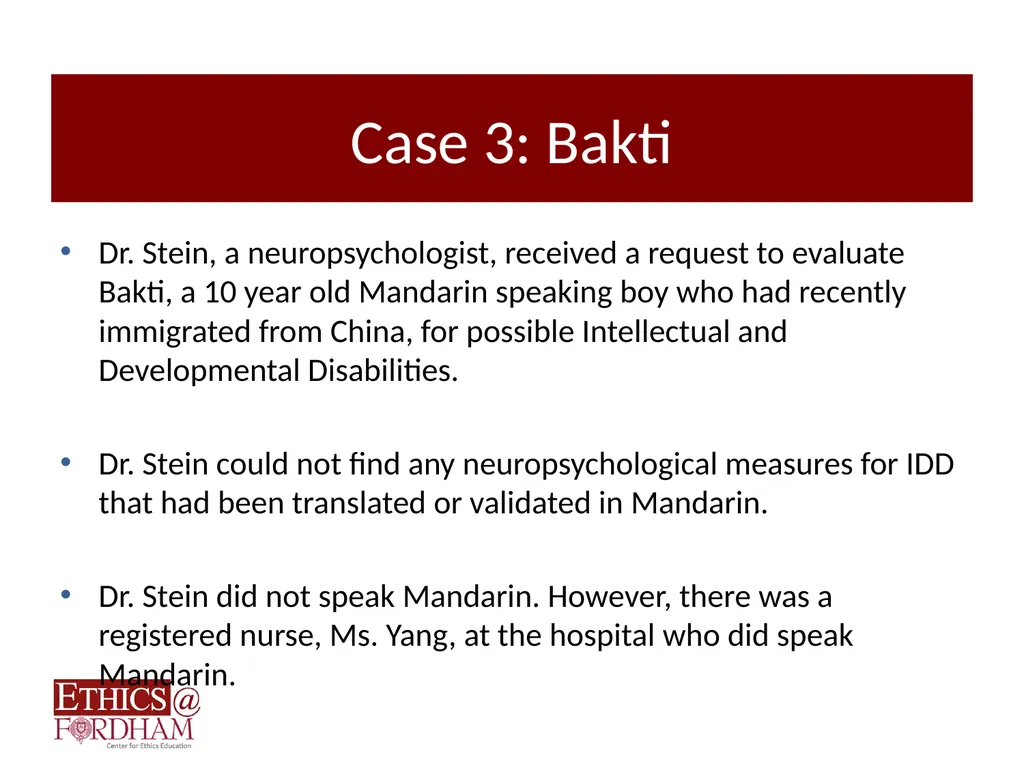 Case 3: Bakti

• Dr. Stein, a neuropsychologist, received a request to evaluate Bakti, a 10 year old Mandarin speaking boy who had recently immigrated from China, for possible Intellectual and Developmental Disabilities.

• Dr. Stein could not find any neuropsychological measures for IDD that had been translated or validated in Mandarin.

• Dr. Stein did not speak Mandarin. However, there was a registered nurse, Ms. Yang, at the hospital who did speak Mandarin.

ETHICS@
FORDHAM
Center for Ethics Education